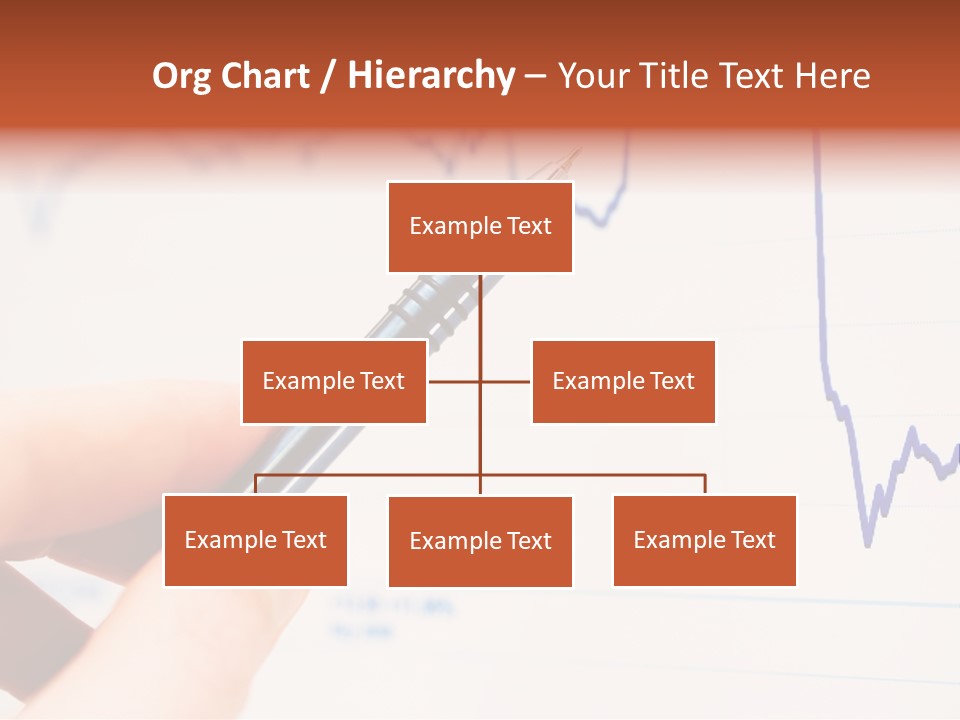 Org Chart / Hierarchy – Your Title Text Here

Example Text

Example Text

Example Text

Example Text

Example Text

Example Text